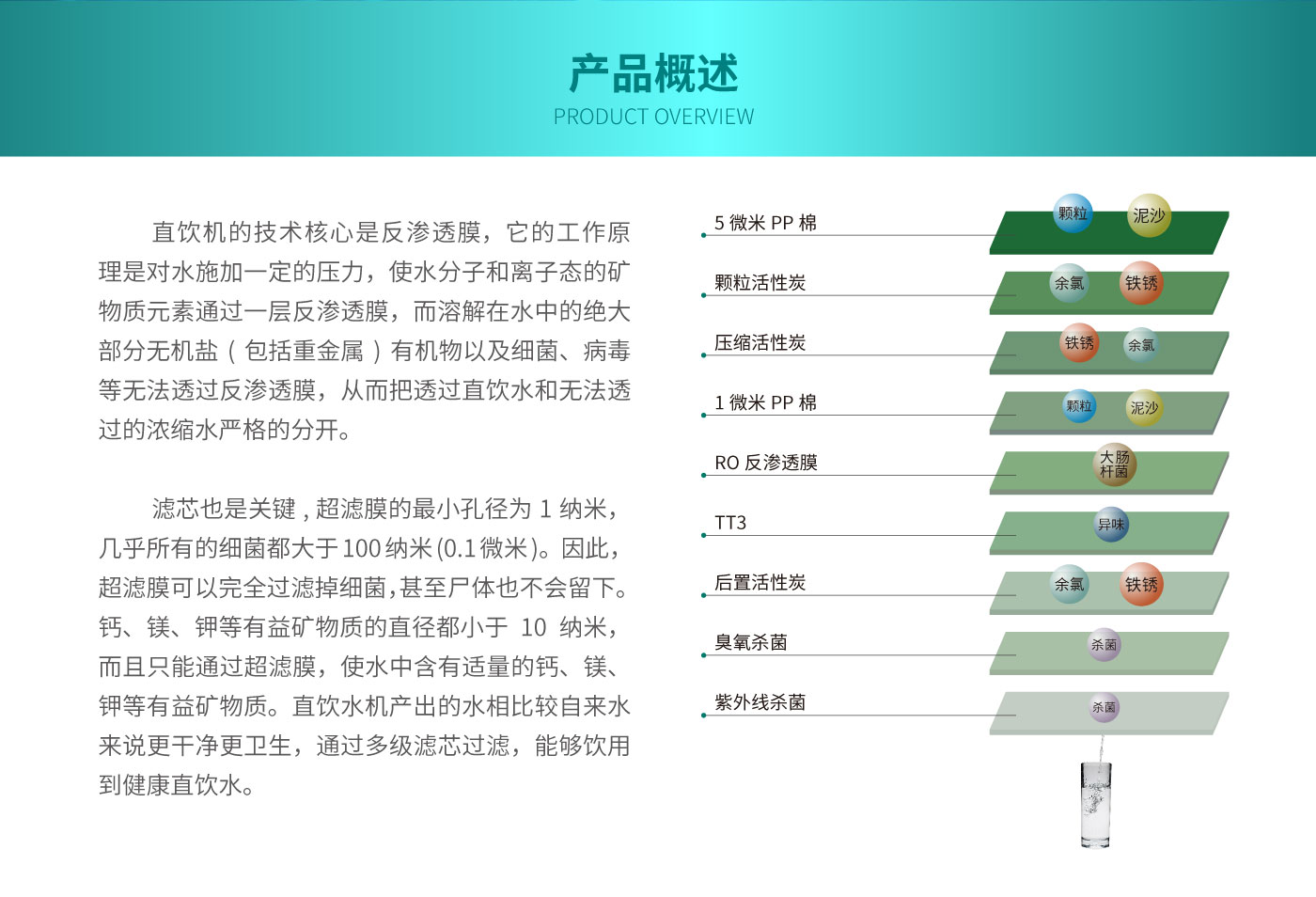 产品概述
PRODUCT OVERVIEW

直饮机的技术核心是反渗透膜，它的工作原理是对水施加一定的压力，使水分子和离子态的矿物质元素通过一层反渗透膜，而溶解在水中的绝大部分无机盐（包括重金属）有机物以及细菌、病毒等无法透过反渗透膜，从而把透过直饮水和无法透过的浓缩水严格的分开。

滤芯也是关键，超滤膜的最小孔径为 1 纳米，几乎所有的细菌都大于100纳米(0.1微米)。因此，超滤膜可以完全过滤掉细菌，甚至尸体也不会留下。钙、镁、钾等有益矿物质的直径都小于 10 纳米，而且只能通过超滤膜，使水中含有适量的钙、镁、钾等有益矿物质。直饮水机产出的水相比较自来水来说更干净更卫生，通过多级滤芯过滤，能够饮用到健康直饮水。

5 微米 PP 棉
颗粒 泥沙
颗粒活性炭
余氯 铁锈
压缩活性炭
铁锈 余氯
1 微米 PP 棉
颗粒 泥沙
RO 反渗透膜
大肠杆菌
TT3
异味
后置活性炭
余氯 铁锈
臭氧杀菌
杀菌
紫外线杀菌
杀菌